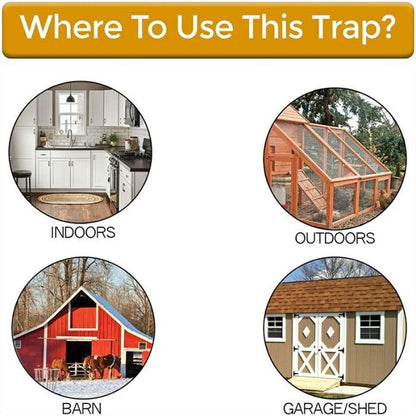 Where To Use This Trap?

INDOORS

OUTDOORS

BARN

GARAGE/SHED